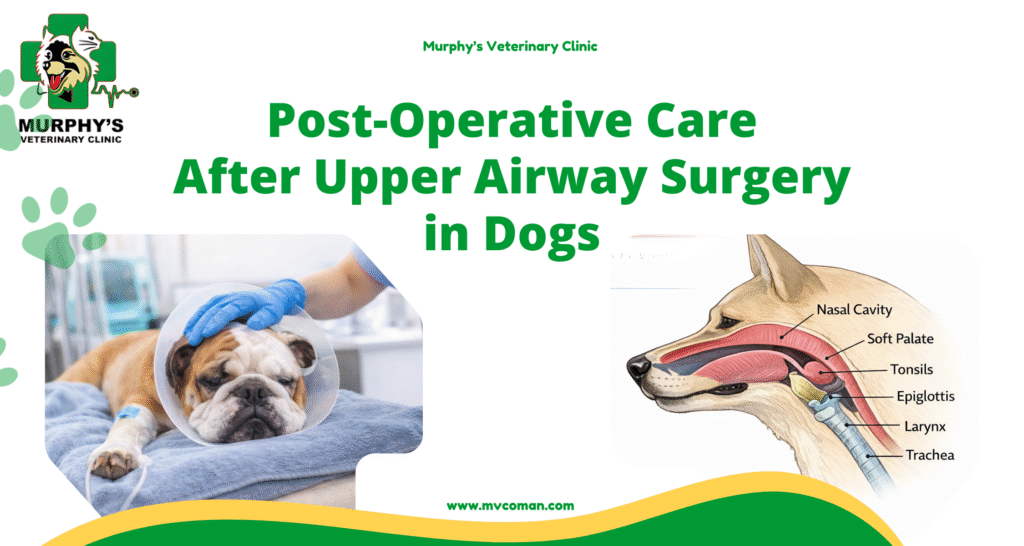 MURPHY'S
VETERINARY CLINIC

Murphy's Veterinary Clinic

Post-Operative Care After Upper Airway Surgery in Dogs

Nasal Cavity
Soft Palate
Tonsils
Epiglottis
Larynx
Trachea

www.mvcoman.com